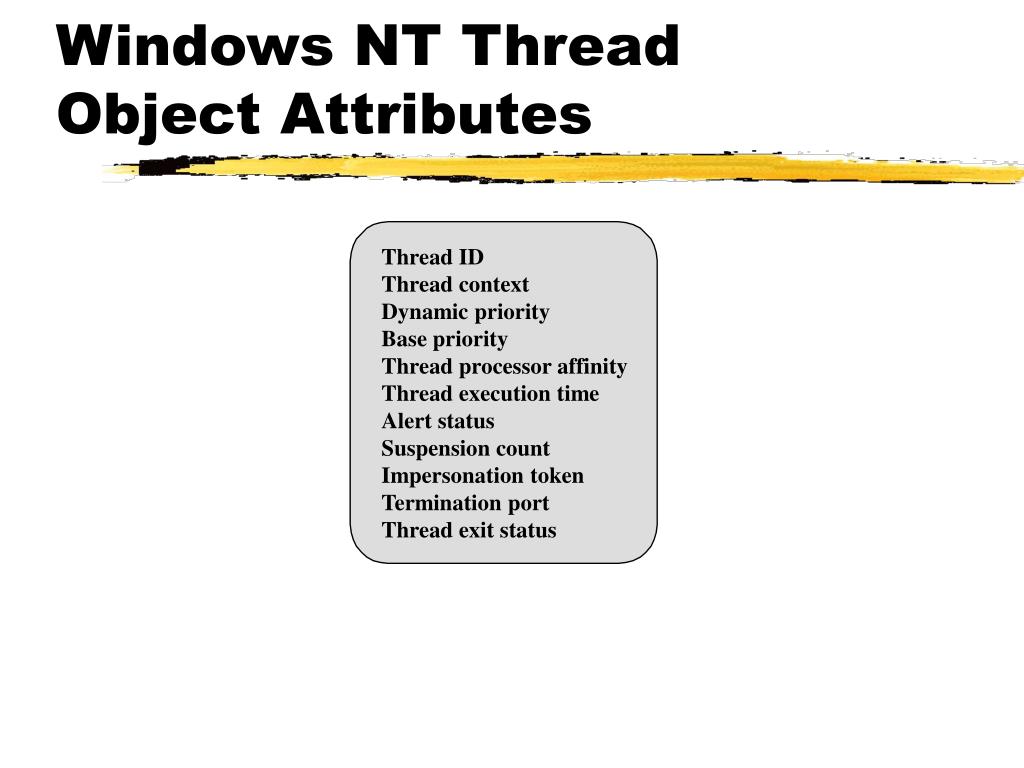 Windows NT Thread Object Attributes

Thread ID
Thread context
Dynamic priority
Base priority
Thread processor affinity
Thread execution time
Alert status
Suspension count
Impersonation token
Termination port
Thread exit status